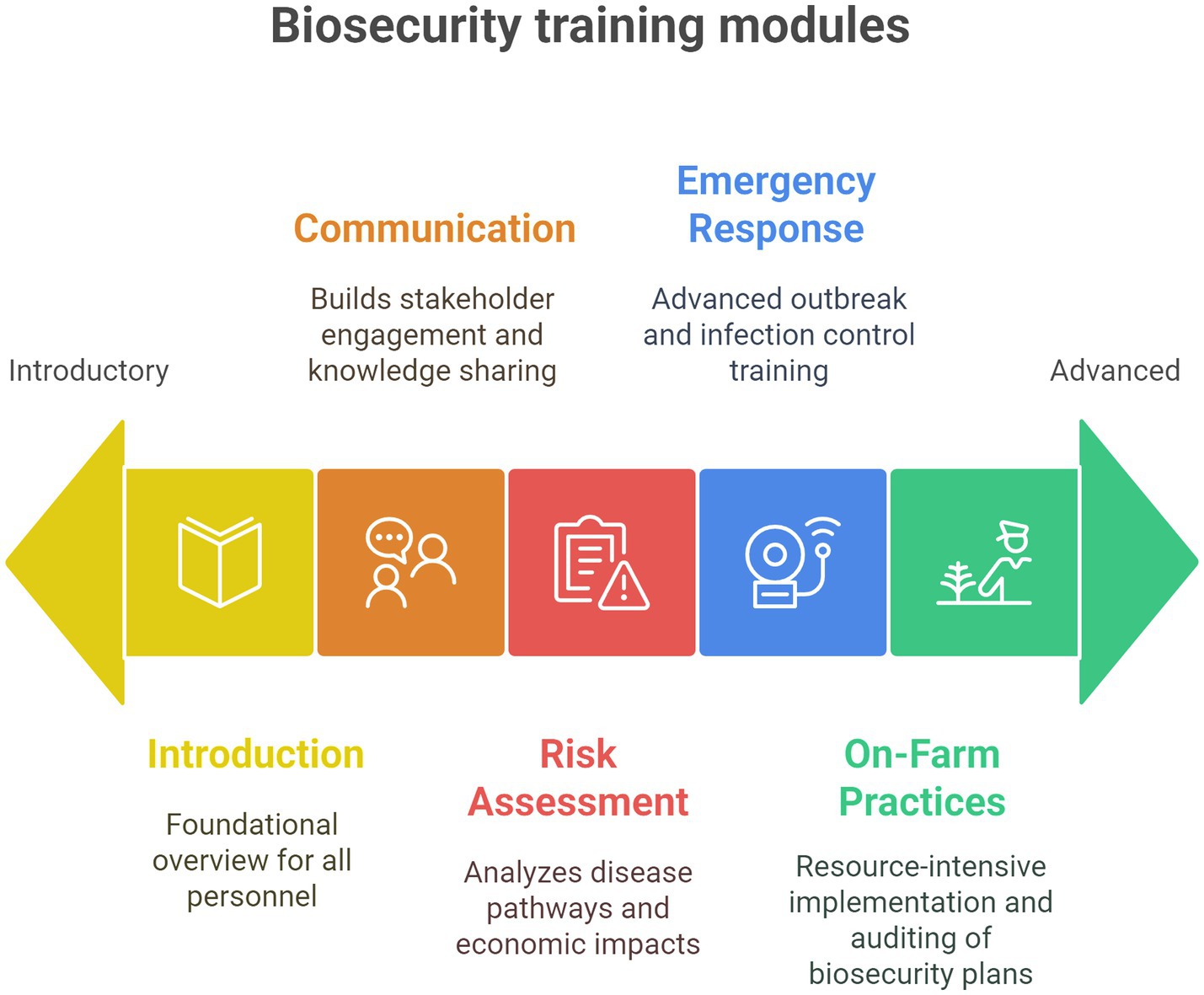 Biosecurity training modules

Introductory

Communication

Builds stakeholder engagement and knowledge sharing

Emergency Response

Advanced outbreak and infection control training

Advanced

Introduction

Foundational overview for all personnel

Risk Assessment

Analyzes disease pathways and economic impacts

On-Farm Practices

Resource-intensive implementation and auditing of biosecurity plans